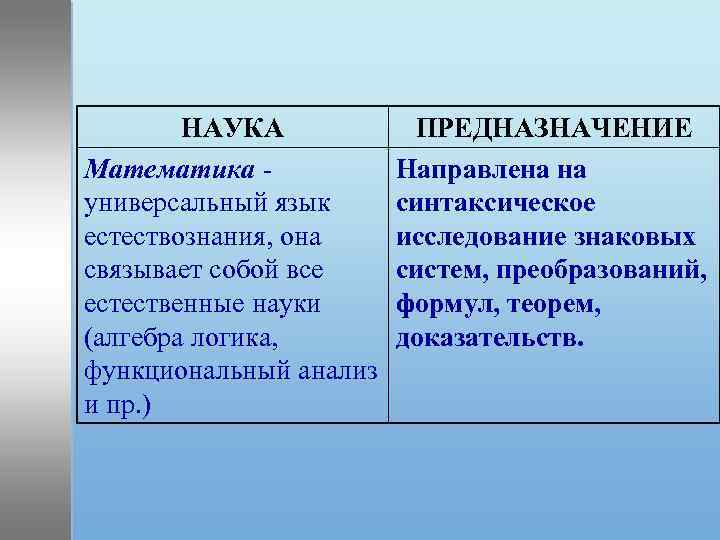 | НАУКА | ПРЕДНАЗНАЧЕНИЕ |
|---|---|
| Математика - универсальный язык естествознания, она связывает собой все естественные науки (алгебра логика, функциональный анализ и пр.) | Направлена на синтаксическое исследование знаковых систем, преобразований, формул, теорем, доказательств. |